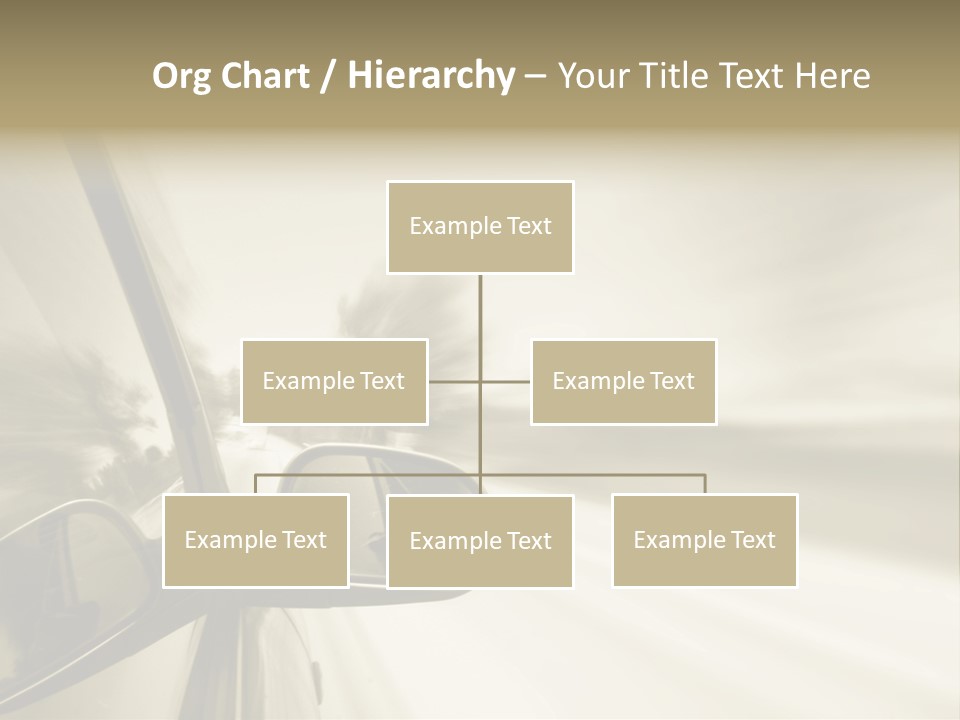 Org Chart / Hierarchy – Your Title Text Here

Example Text

Example Text

Example Text

Example Text

Example Text

Example Text